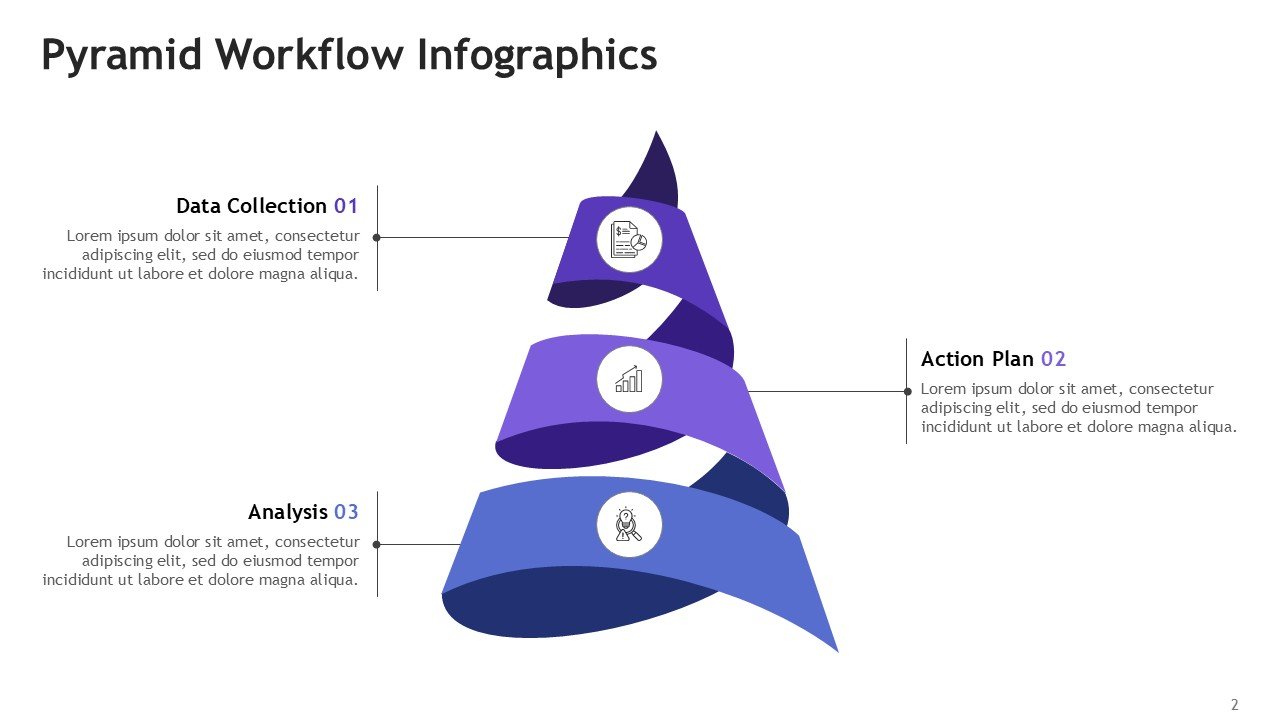 Pyramid Workflow Infographics

Data Collection 01

Lorem ipsum dolor sit amet, consectetur adipiscing elit, sed do eiusmod tempor incididunt ut labore et dolore magna aliqua.

Action Plan 02

Lorem ipsum dolor sit amet, consectetur adipiscing elit, sed do eiusmod tempor incididunt ut labore et dolore magna aliqua.

Analysis 03

Lorem ipsum dolor sit amet, consectetur adipiscing elit, sed do eiusmod tempor incididunt ut labore et dolore magna aliqua.

2